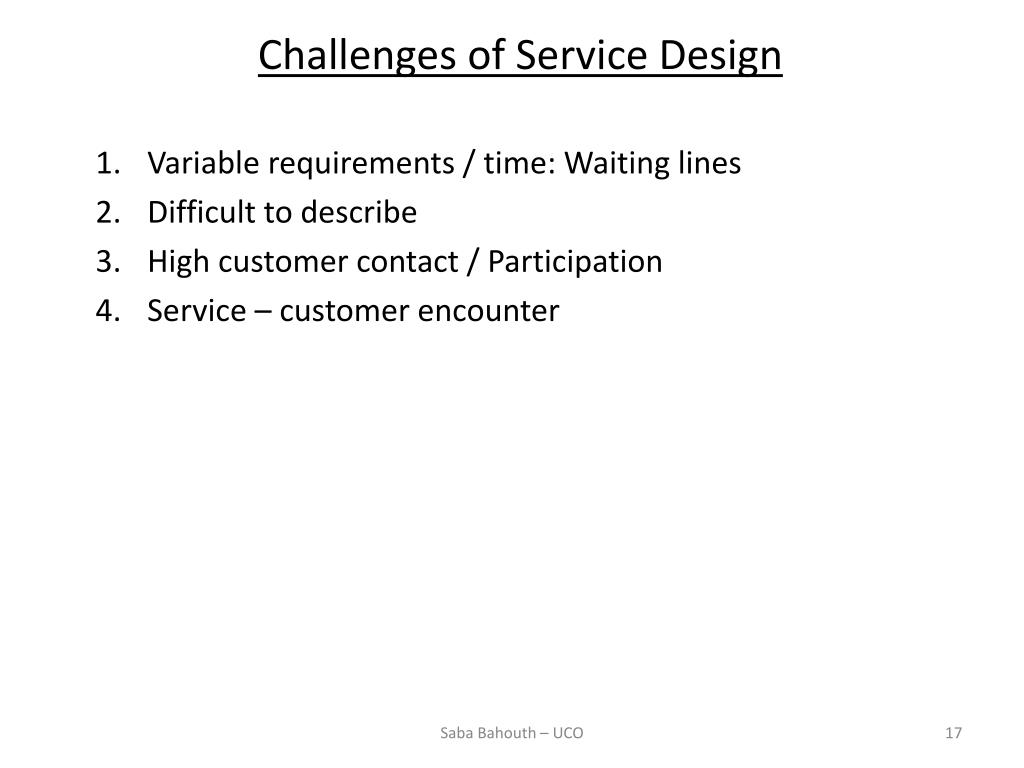 Challenges of Service Design

1. Variable requirements / time: Waiting lines
2. Difficult to describe
3. High customer contact / Participation
4. Service – customer encounter

Saba Bahouth – UCO

17